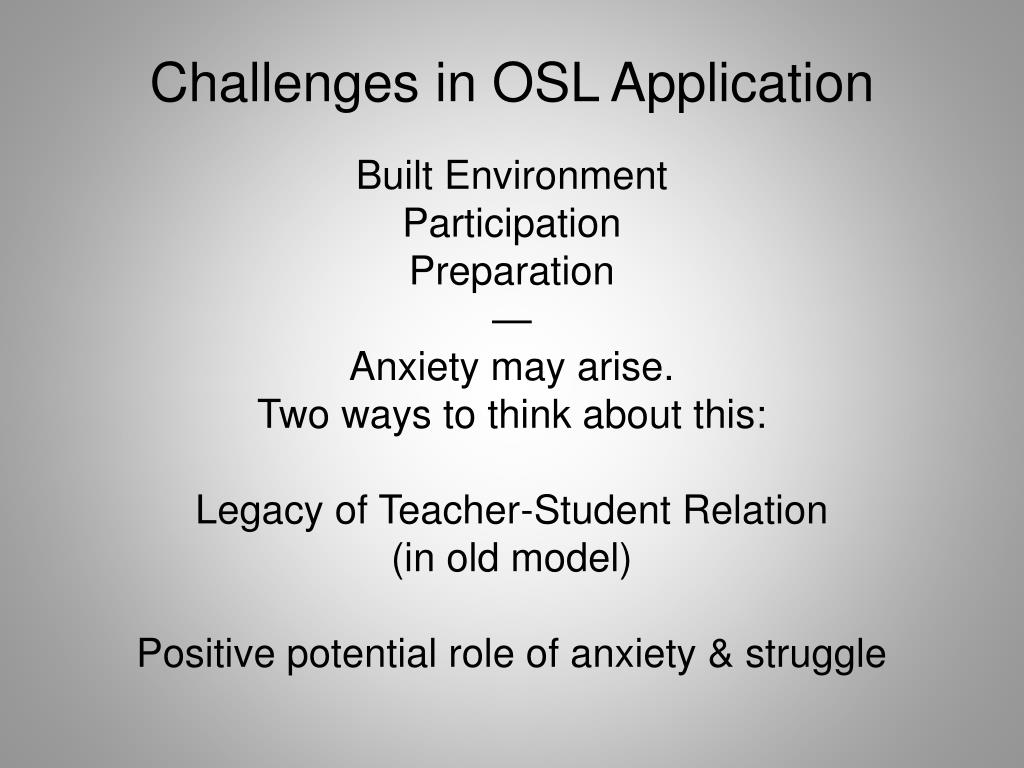 Challenges in OSL Application

Built Environment
Participation
Preparation
—
Anxiety may arise.
Two ways to think about this:

Legacy of Teacher-Student Relation
(in old model)

Positive potential role of anxiety & struggle